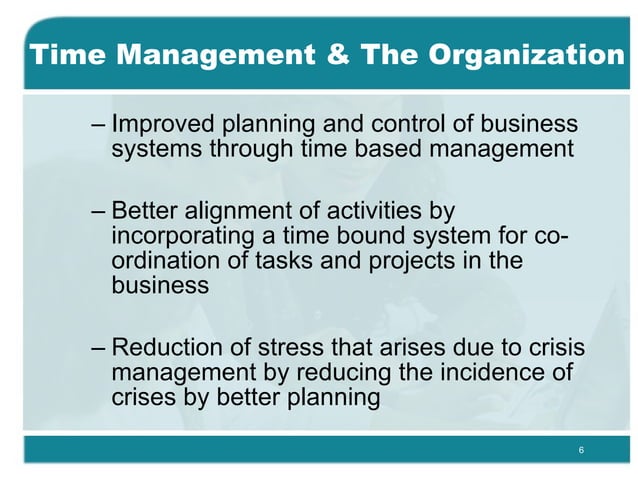 Time Management & The Organization

– Improved planning and control of business systems through time based management

– Better alignment of activities by incorporating a time bound system for co-ordination of tasks and projects in the business

– Reduction of stress that arises due to crisis management by reducing the incidence of crises by better planning

6